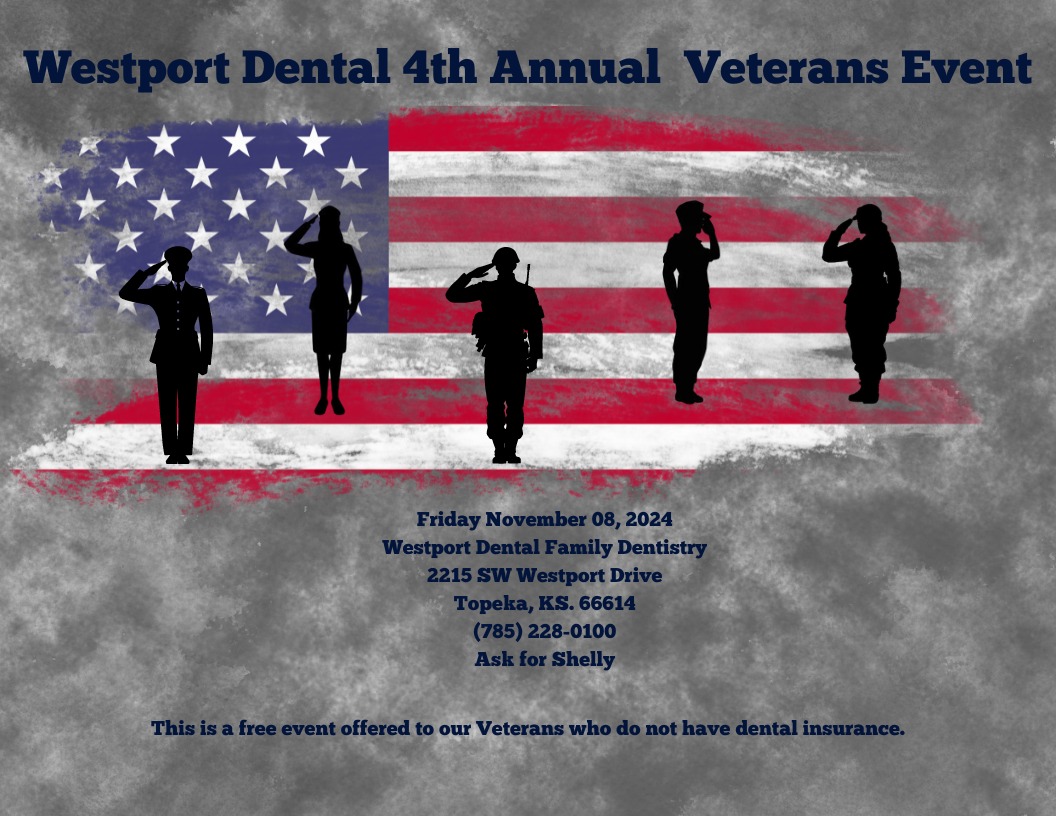 Westport Dental 4th Annual Veterans Event

Friday November 08, 2024
Westport Dental Family Dentistry
2215 SW Westport Drive
Topeka, KS. 66614
(785) 228-0100
Ask for Shelly

This is a free event offered to our Veterans who do not have dental insurance.